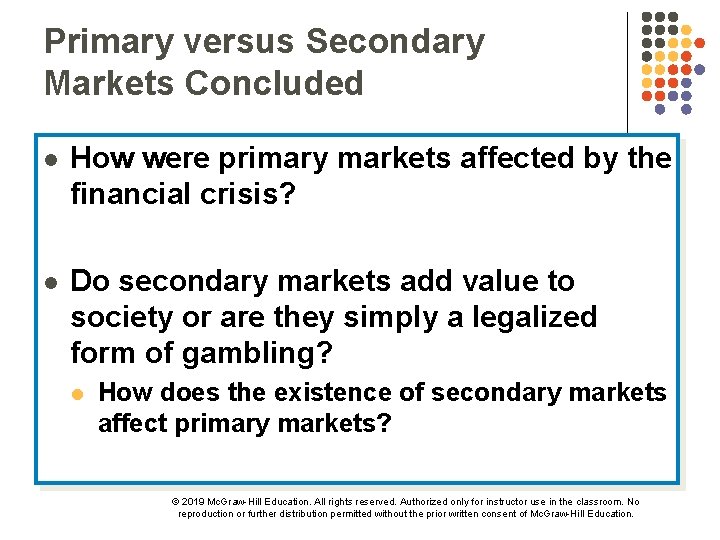 Primary versus Secondary Markets Concluded

- How were primary markets affected by the financial crisis?

- Do secondary markets add value to society or are they simply a legalized form of gambling?
  - How does the existence of secondary markets affect primary markets?

© 2019 McGraw-Hill Education. All rights reserved. Authorized only for instructor use in the classroom. No reproduction or further distribution permitted without the prior written consent of McGraw-Hill Education.